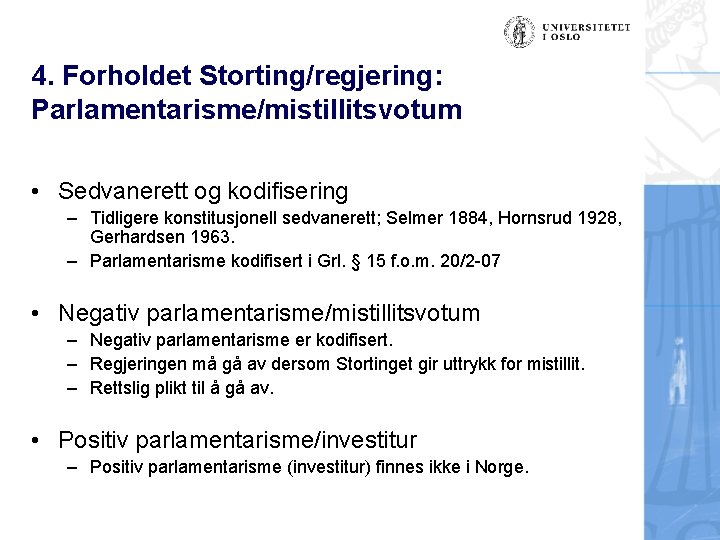 UNIVERSITETET I OSLO

4. Forholdet Storting/regjering: Parlamentarisme/mistillitsvotum

• Sedvanerett og kodifisering
– Tidligere konstitusjonell sedvanerett; Selmer 1884, Hornsrud 1928, Gerhardsen 1963.
– Parlamentarisme kodifisert i Grl. § 15 f.o.m. 20/2-07

• Negativ parlamentarisme/mistillitsvotum
– Negativ parlamentarisme er kodifisert.
– Regjeringen må gå av dersom Stortinget gir uttrykk for mistillit.
– Rettslig plikt til å gå av.

• Positiv parlamentarisme/investitur
– Positiv parlamentarisme (investitur) finnes ikke i Norge.